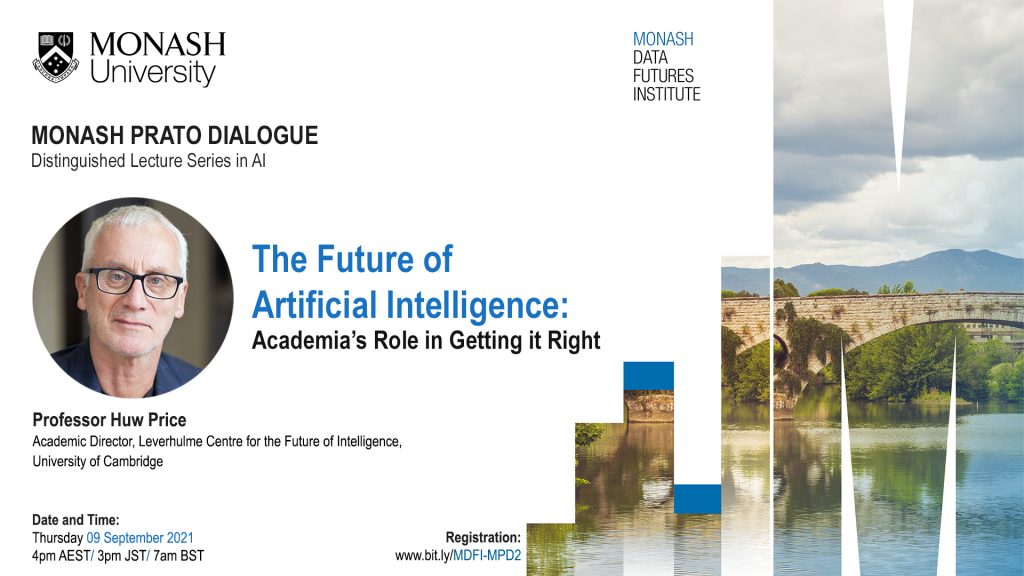 MONASH University

MONASH DATA FUTURES INSTITUTE

MONASH PRATO DIALOGUE
Distinguished Lecture Series in AI

The Future of Artificial Intelligence:
Academia's Role in Getting it Right

Professor Huw Price
Academic Director, Leverhulme Centre for the Future of Intelligence, University of Cambridge

Date and Time:
Thursday 09 September 2021
4pm AEST/ 3pm JST/ 7am BST

Registration:
www.bit.ly/MDFI-MPD2